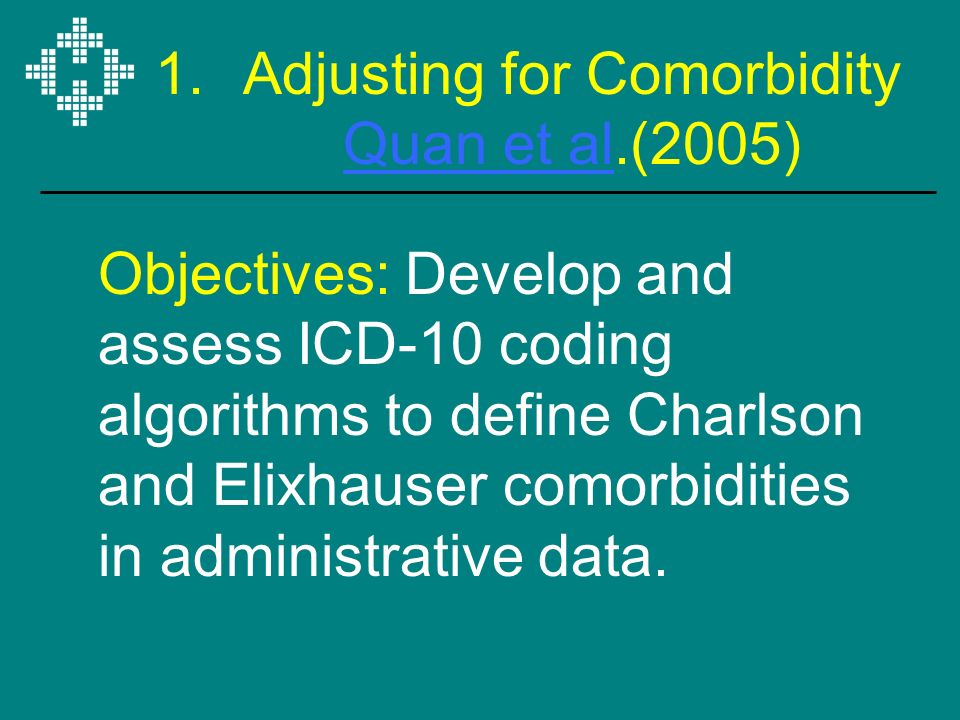 1. Adjusting for Comorbidity Quan et al.(2005)

Objectives: Develop and assess ICD-10 coding algorithms to define Charlson and Elixhauser comorbidities in administrative data.